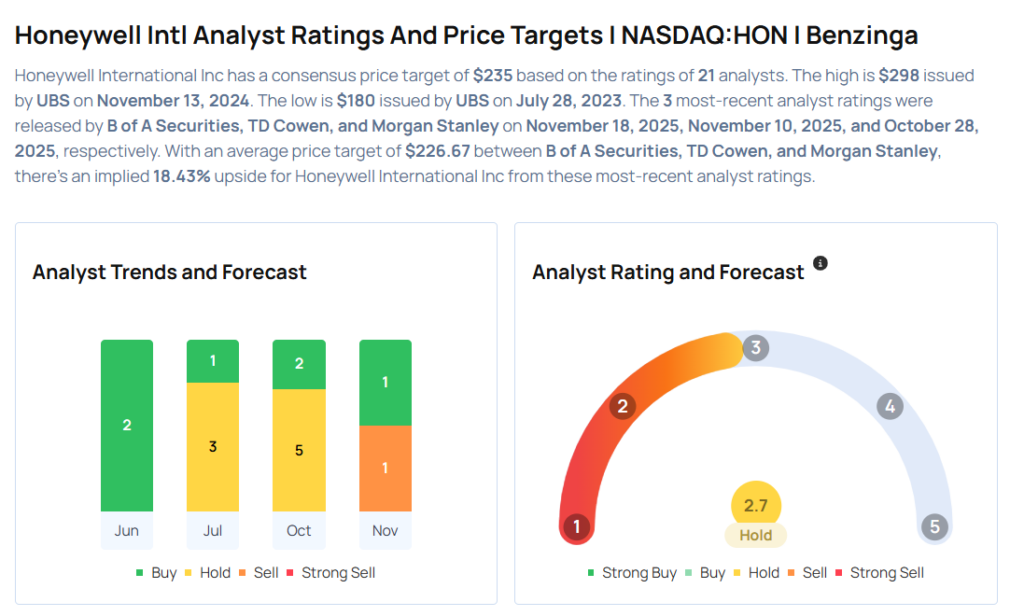 Honeywell Intl Analyst Ratings And Price Targets | NASDAQ:HON | Benzinga

Honeywell International Inc has a consensus price target of $235 based on the ratings of 21 analysts. The high is $298 issued by UBS on November 13, 2024. The low is $180 issued by UBS on July 28, 2023. The 3 most-recent analyst ratings were released by B of A Securities, TD Cowen, and Morgan Stanley on November 18, 2025, November 10, 2025, and October 28, 2025, respectively. With an average price target of $226.67 between B of A Securities, TD Cowen, and Morgan Stanley, there's an implied 18.43% upside for Honeywell International Inc from these most-recent analyst ratings.

Analyst Trends and Forecast

2
1
3
2
5
1
1

Jun
Jul
Oct
Nov

Buy Hold Sell Strong Sell

Analyst Rating and Forecast

1
2
3
4
5
2.7
Hold

Strong Buy Buy Hold Sell Strong Sell